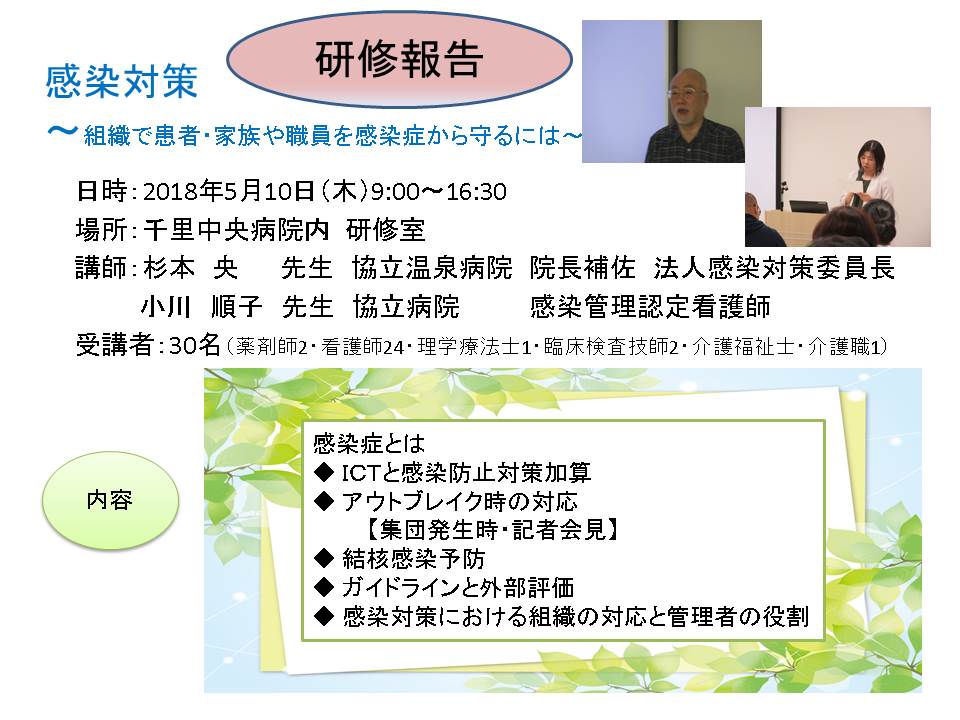 研修報告

感染対策
～組織で患者・家族や職員を感染症から守るには～

日時：2018年5月10日（木）9:00～16:30
場所：千里中央病院内 研修室
講師：杉本 央 先生 協立温泉病院 院長補佐 法人感染対策委員長
小川 順子 先生 協立病院 感染管理認定看護師
受講者：30名（薬剤師2・看護師24・理学療法士1・臨床検査技師2・介護福祉士・介護職1）

内容

感染症とは
◆ ICTと感染防止対策加算
◆ アウトブレイク時の対応
【集団発生時・記者会見】
◆ 結核感染予防
◆ ガイドラインと外部評価
◆ 感染対策における組織の対応と管理者の役割